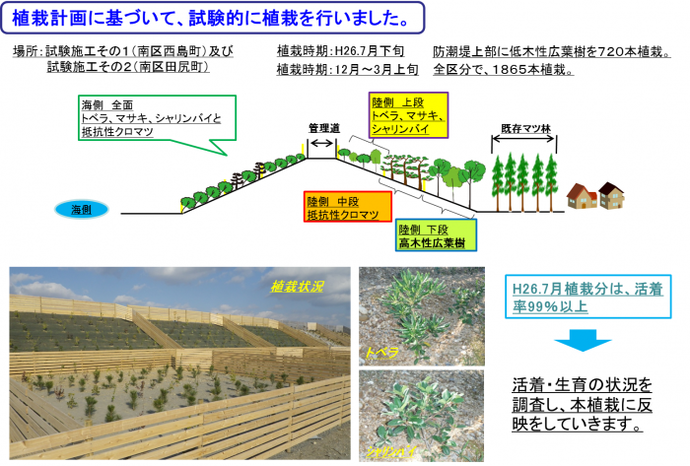 植栽計画に基づいて、試験的に植栽を行いました。

場所：試験施工その１（南区西島町）及び
試験施工その２（南区田尻町）

植栽時期：H26.7月下旬
植栽時期：12月～3月上旬

防潮堤上部に低木性広葉樹を720本植栽。
全区分で、1865本植栽。

海側　全面
トベラ、マサキ、シャリンバイと
抵抗性クロマツ

管理道

陸側　上段
トベラ、マサキ、
シャリンバイ

既存マツ林

海側

陸側　中段
抵抗性クロマツ

陸側　下段
高木性広葉樹

植栽状況

トベラ

シャリンバイ

H26.7月植栽分は、活着率99％以上

活着・生育の状況を調査し、本植栽に反映をしていきます。